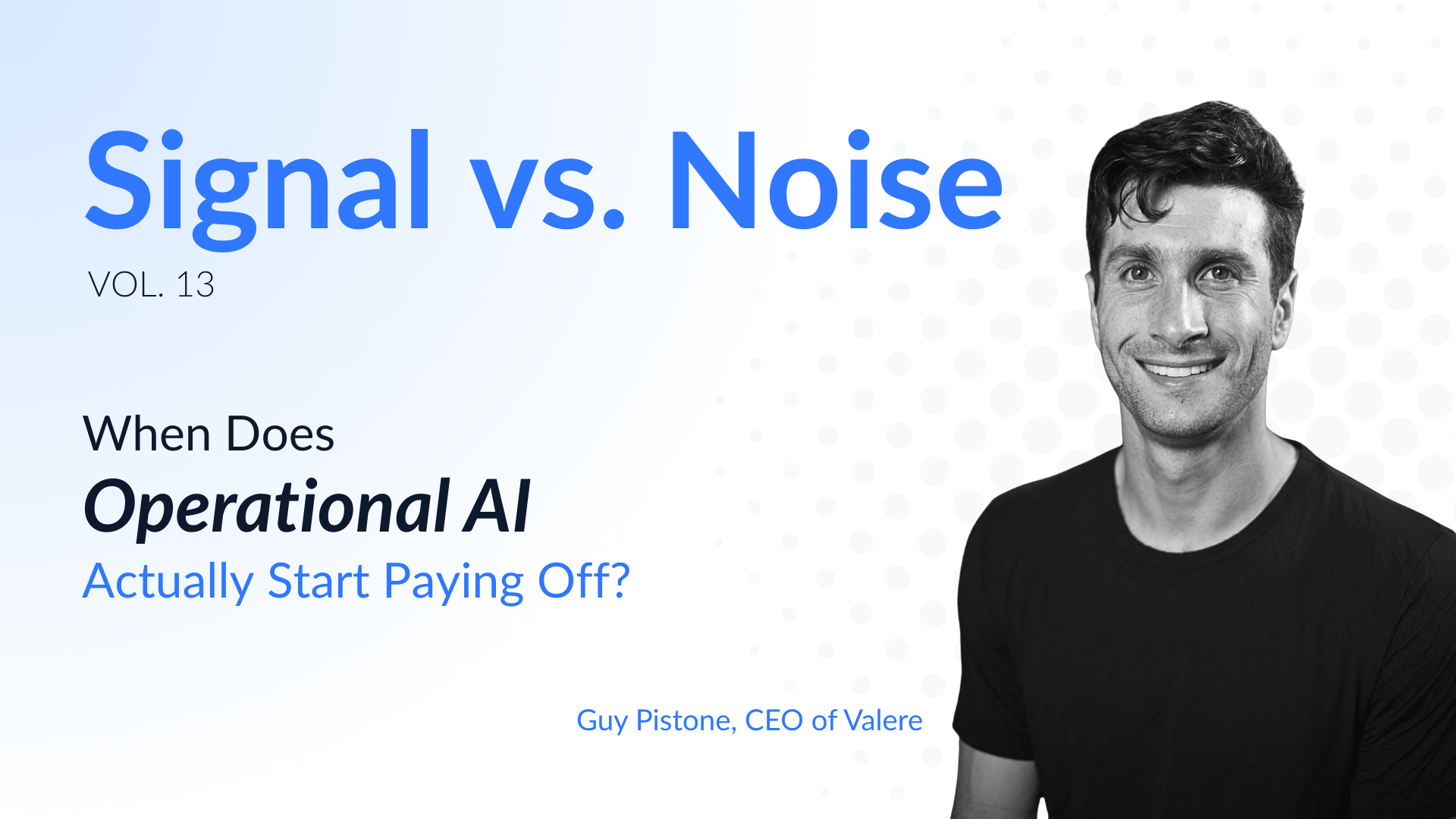 Signal vs. Noise
VOL. 13

When Does
Operational AI
Actually Start Paying Off?

Guy Pistone, CEO of Valere